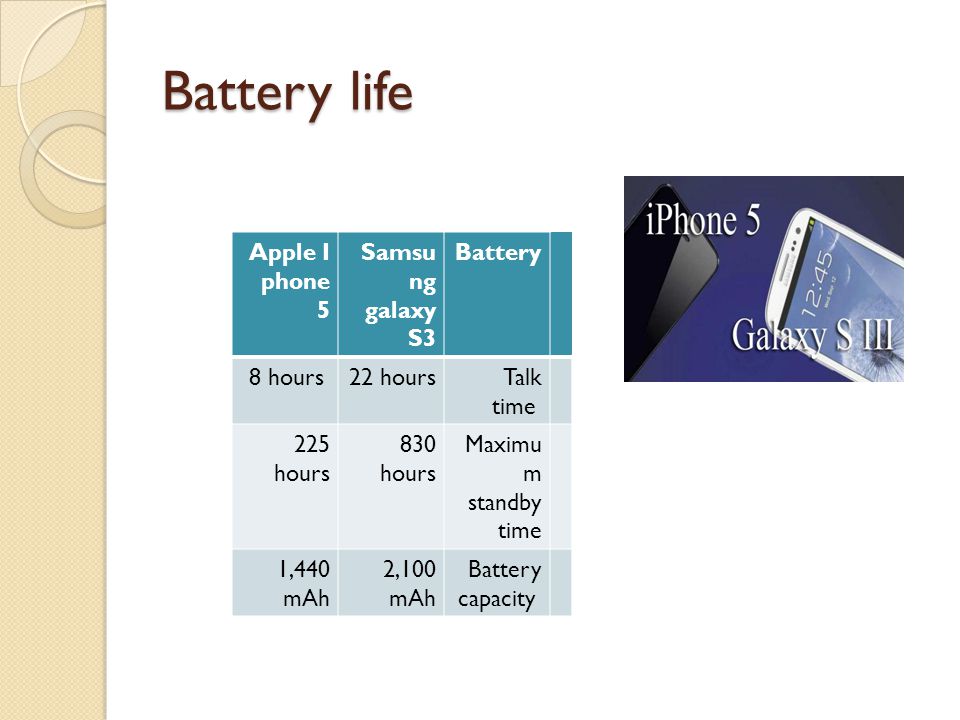 Battery life

| Apple I phone 5 | Samsung galaxy S3 | Battery | |
|---|---|---|---|
| 8 hours | 22 hours | Talk time | |
| 225 hours | 830 hours | Maximum standby time | |
| 1,440 mAh | 2,100 mAh | Battery capacity | |

iPhone 5
12:45
Galaxy S III